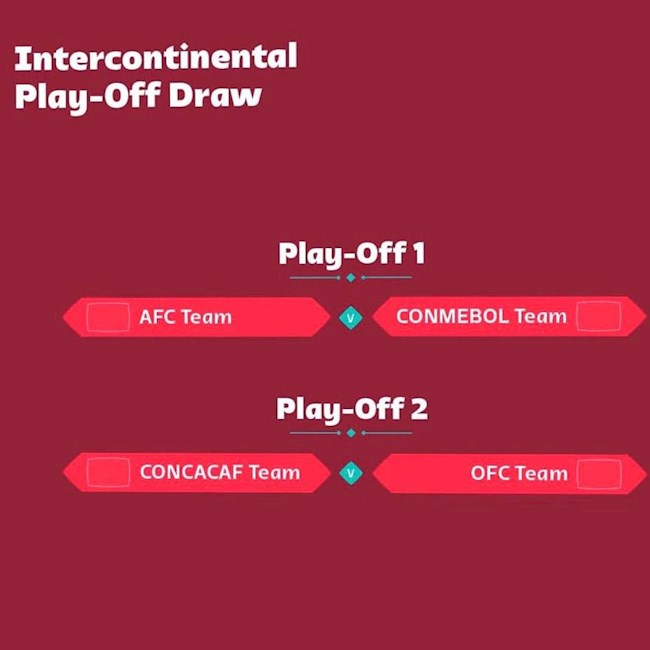 Intercontinental Play-Off Draw

Play-Off 1

AFC Team v CONMEBOL Team

Play-Off 2

CONCACAF Team v OFC Team